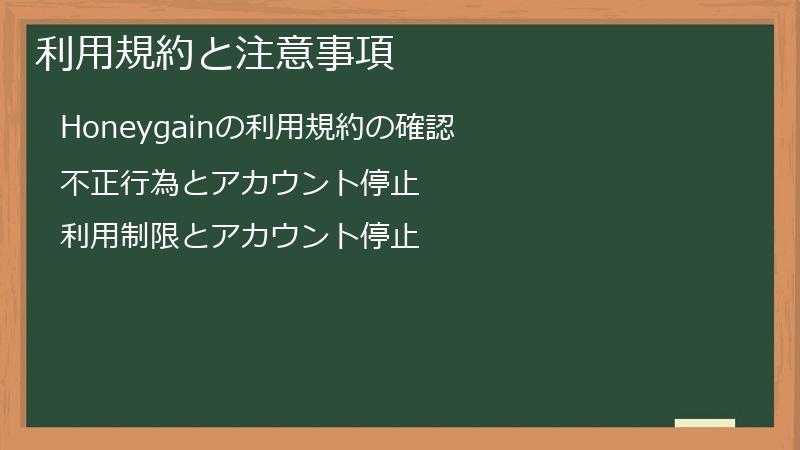 利用規約と注意事項

Honeygainの利用規約の確認

不正行為とアカウント停止

利用制限とアカウント停止